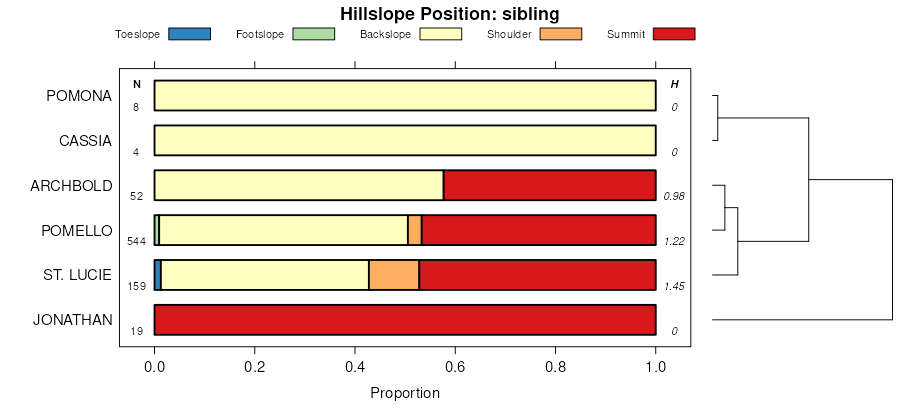 Hillslope Position: sibling

Toeslope Footslope Backslope Shoulder Summit

N H

POMONA 8 0

CASSIA 4 0

ARCHBOLD 52 0.98

POMELLO 544 1.22

ST. LUCIE 159 1.45

JONATHAN 19 0

0.0 0.2 0.4 0.6 0.8 1.0

Proportion